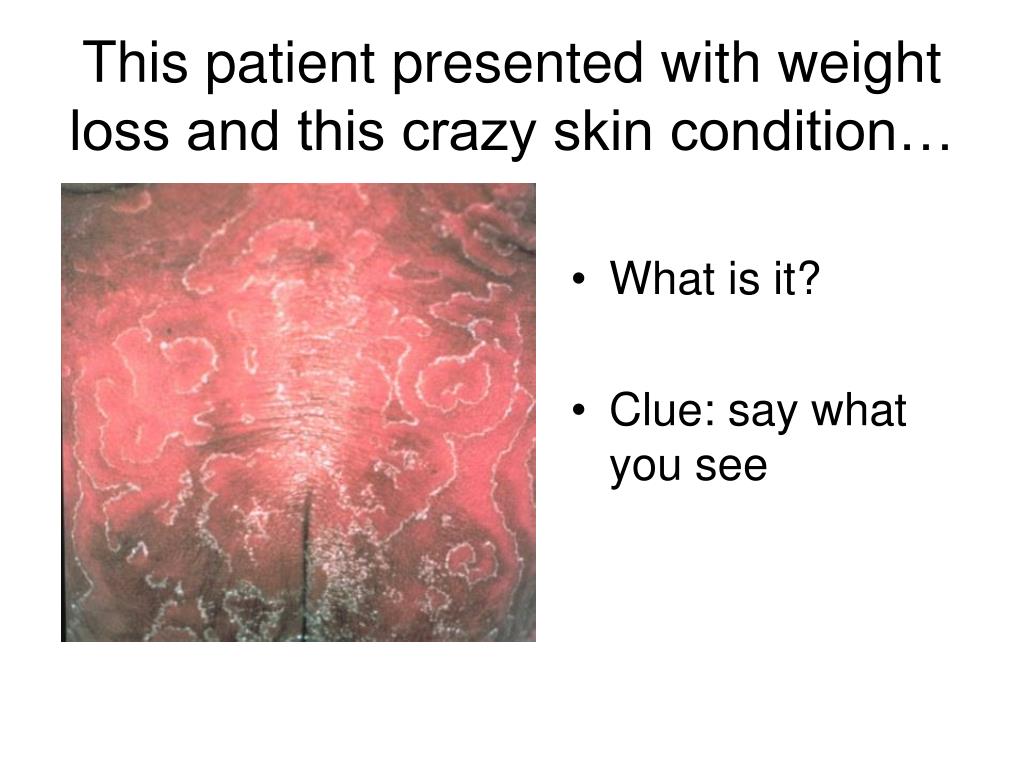 This patient presented with weight loss and this crazy skin condition…

• What is it?

• Clue: say what you see